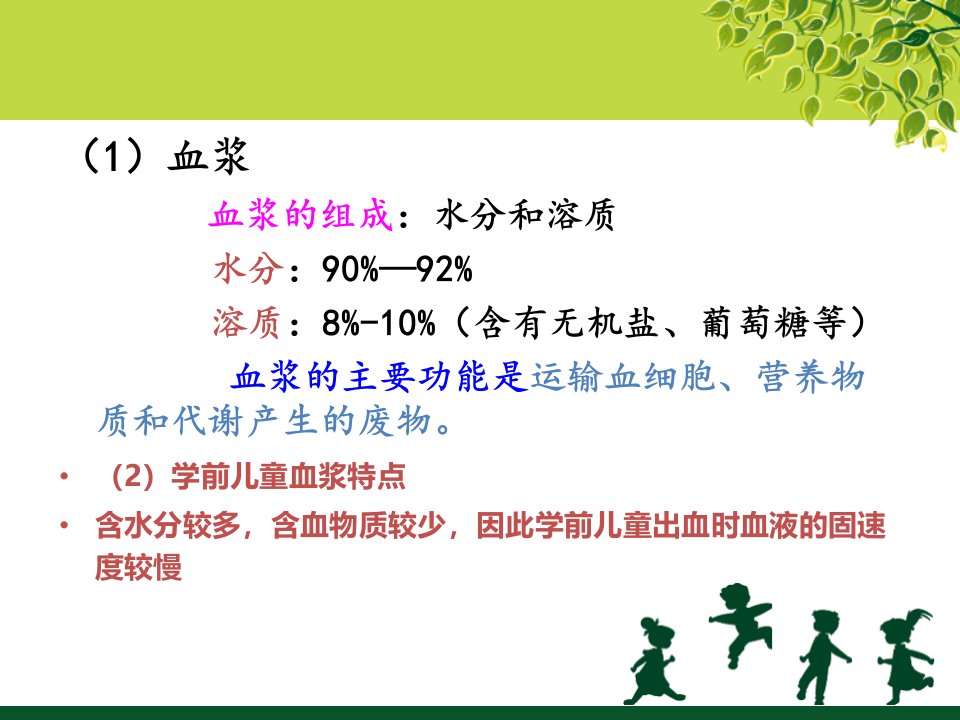 （1）血浆

血浆的组成：水分和溶质

水分：90%—92%

溶质：8%-10%（含有无机盐、葡萄糖等）

血浆的主要功能是运输血细胞、营养物质和代谢产生的废物。

• （2）学前儿童血浆特点

• 含水分较多，含血物质较少，因此学前儿童出血时血液的固速度较慢